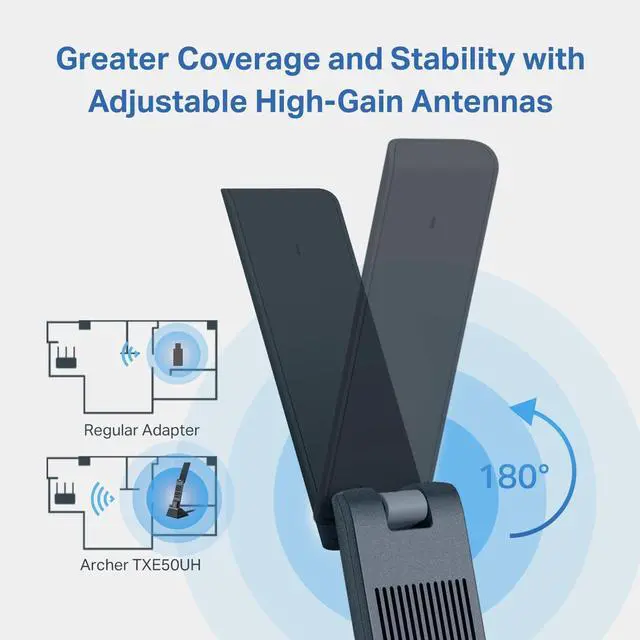 Greater Coverage and Stability with Adjustable High-Gain Antennas

Regular Adapter

Archer TXE50UH

180°